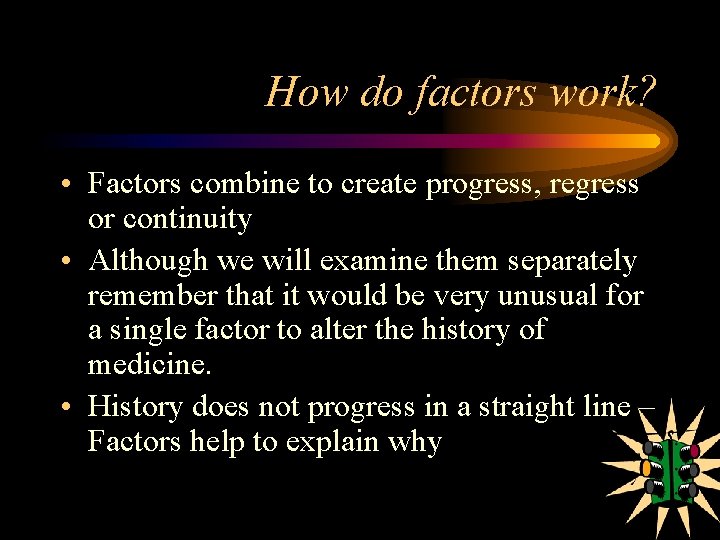 How do factors work?

• Factors combine to create progress, regress or continuity

• Although we will examine them separately remember that it would be very unusual for a single factor to alter the history of medicine.

• History does not progress in a straight line – Factors help to explain why